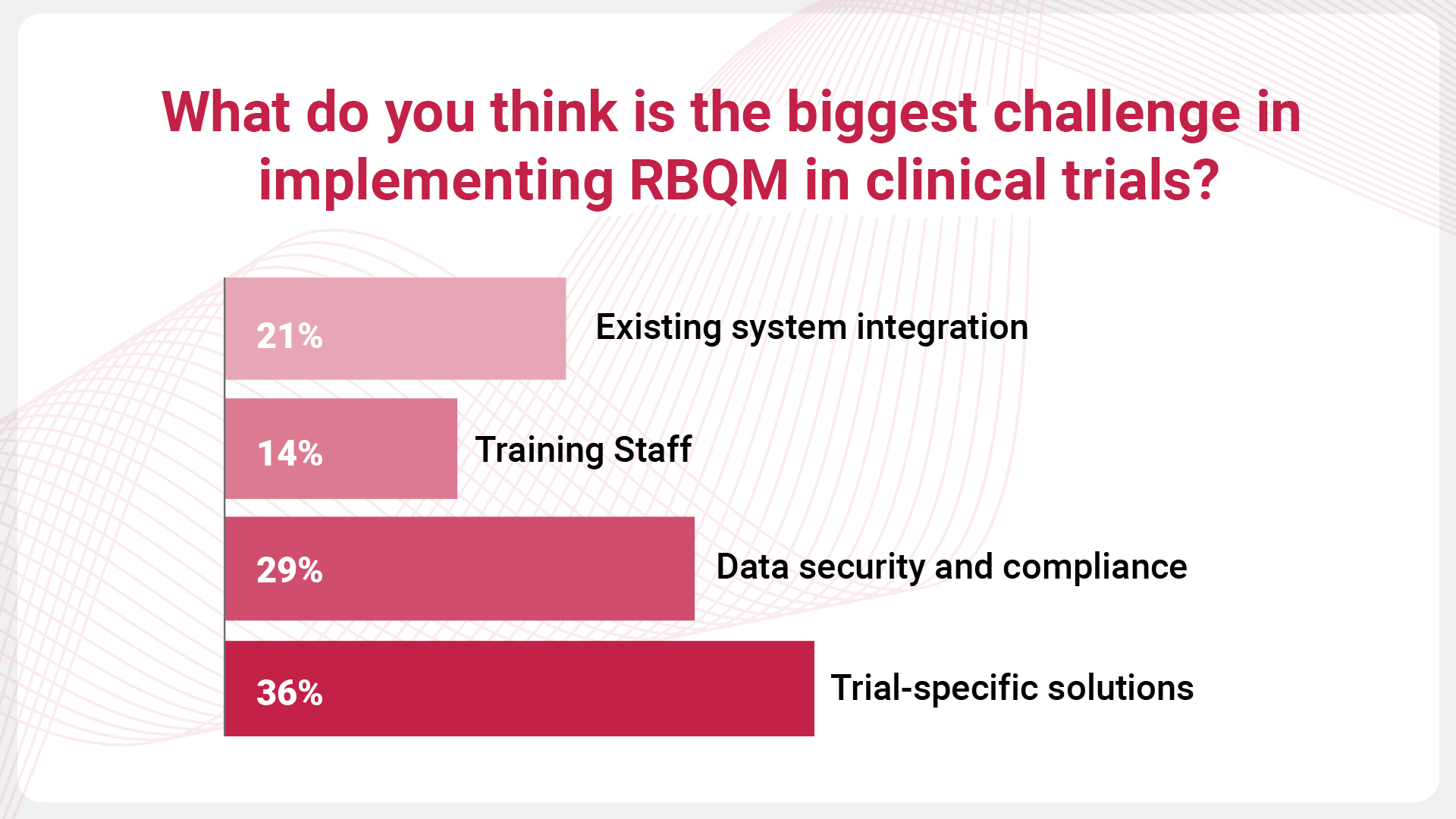 What do you think is the biggest challenge in implementing RBQM in clinical trials?

21% Existing system integration

14% Training Staff

29% Data security and compliance

36% Trial-specific solutions